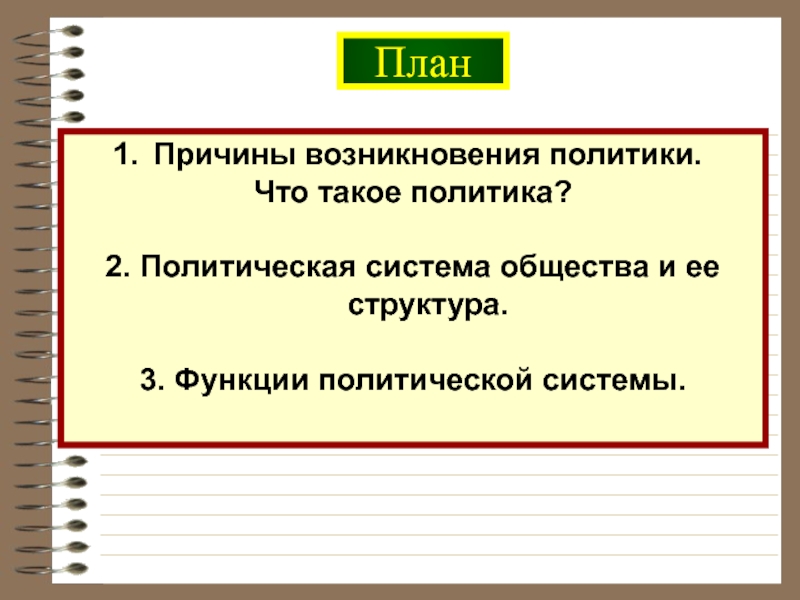 План

1. Причины возникновения политики. Что такое политика?

2. Политическая система общества и ее структура.

3. Функции политической системы.